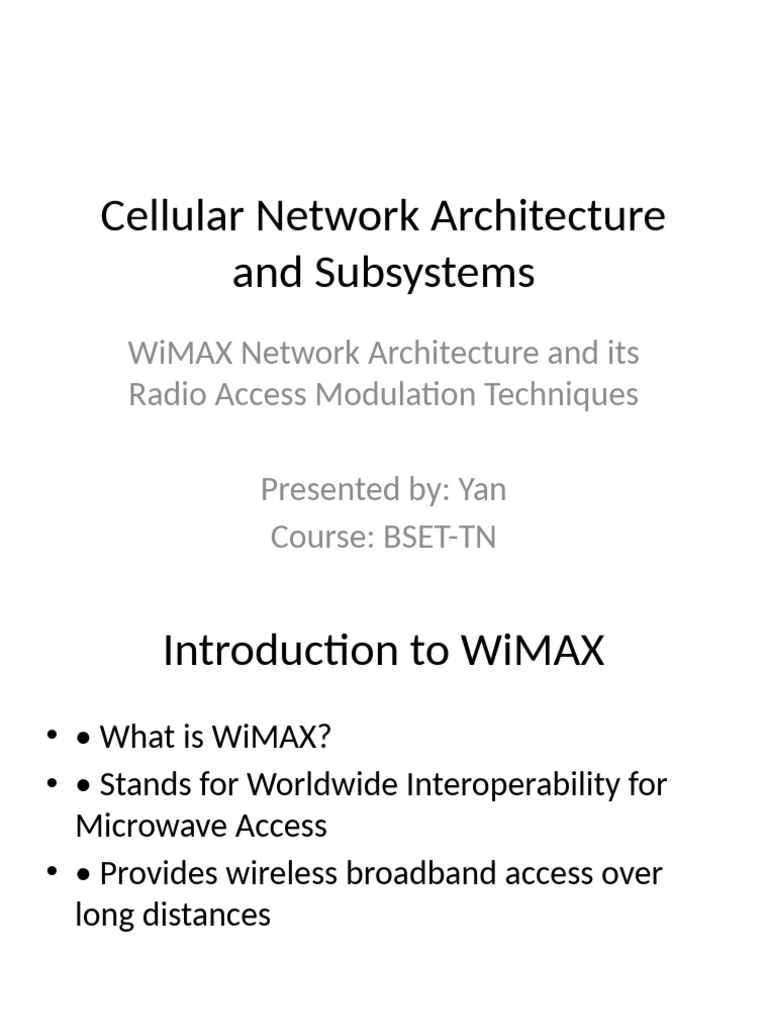 Cellular Network Architecture and Subsystems

WiMAX Network Architecture and its Radio Access Modulation Techniques

Presented by: Yan
Course: BSET-TN

Introduction to WiMAX

• • What is WiMAX?
• • Stands for Worldwide Interoperability for Microwave Access
• • Provides wireless broadband access over long distances